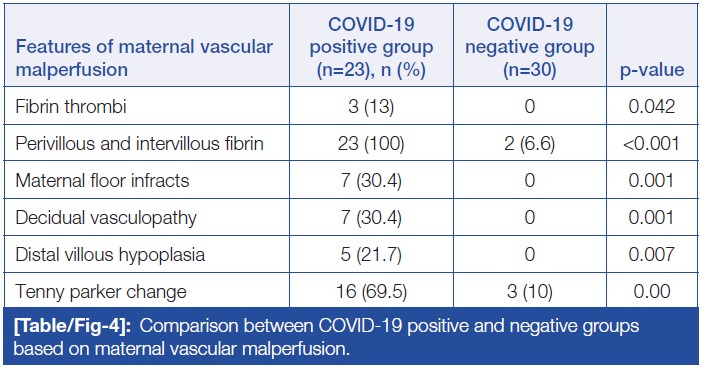 | Features of maternal vascular malperfusion | COVID-19 positive group (n=23), n (%) | COVID-19 negative group (n=30) | p-value |
|---|---|---|---|
| Fibrin thrombi | 3 (13) | 0 | 0.042 |
| Perivillous and intervillous fibrin | 23 (100) | 2 (6.6) | <0.001 |
| Maternal floor infracts | 7 (30.4) | 0 | 0.001 |
| Decidual vasculopathy | 7 (30.4) | 0 | 0.001 |
| Distal villous hypoplasia | 5 (21.7) | 0 | 0.007 |
| Tenny parker change | 16 (69.5) | 3 (10) | 0.00 |

[Table/Fig-4]: Comparison between COVID-19 positive and negative groups based on maternal vascular malperfusion.